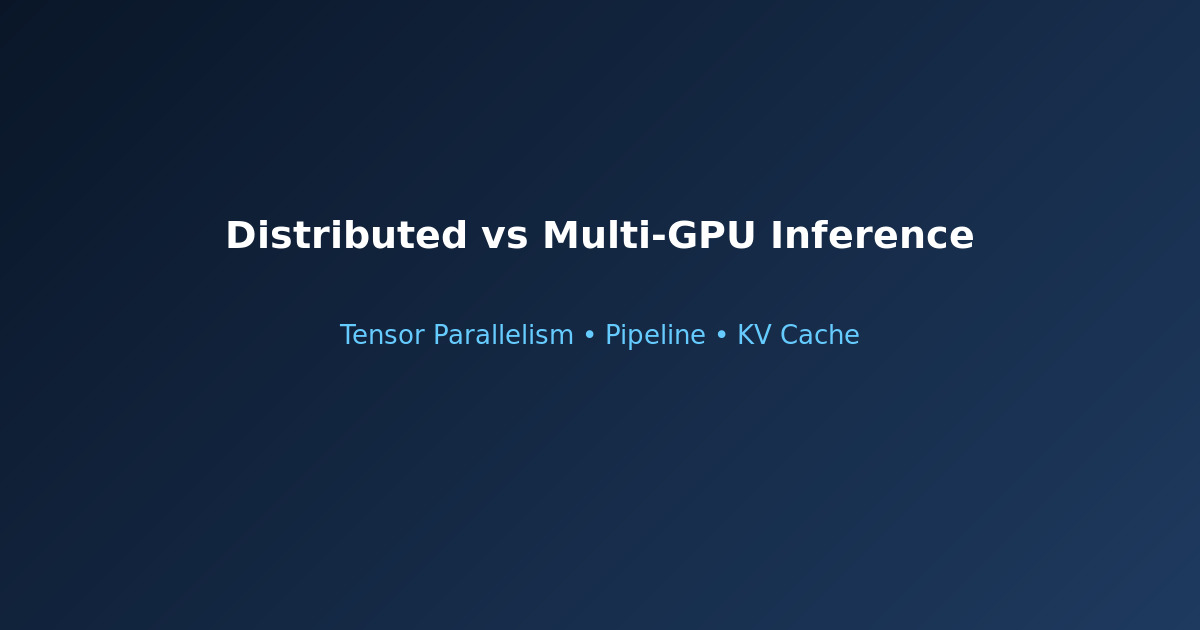 Distributed vs Multi-GPU Inference

Tensor Parallelism • Pipeline • KV Cache